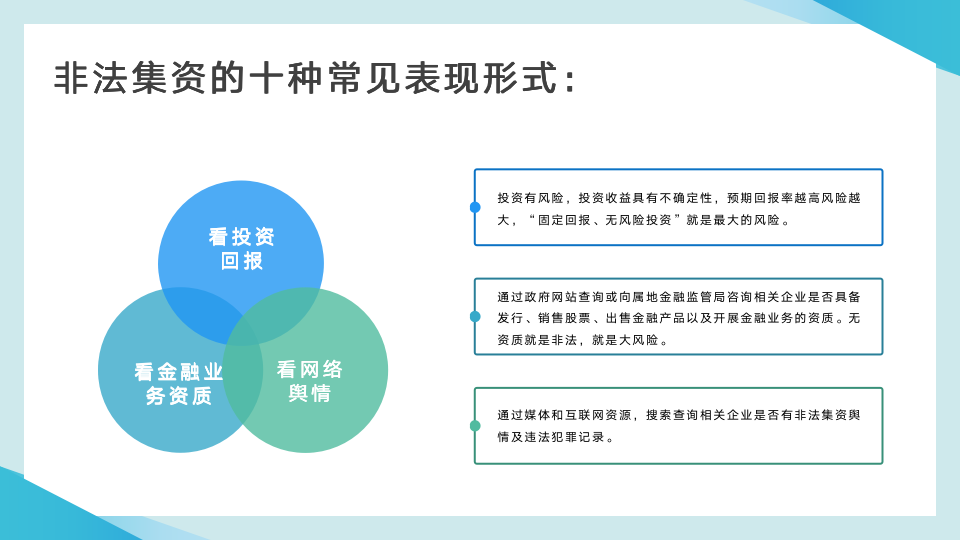 非法集资的十种常见表现形式：

看投资回报

看金融业务资质

看网络舆情

投资有风险，投资收益具有不确定性，预期回报率越高风险越大，“固定回报、无风险投资”就是最大的风险。

通过政府网站查询或向属地金融监管局咨询相关企业是否具备发行、销售股票、出售金融产品以及开展金融业务的资质。无资质就是非法，就是大风险。

通过媒体和互联网资源，搜索查询相关企业是否有非法集资舆情及违法犯罪记录。